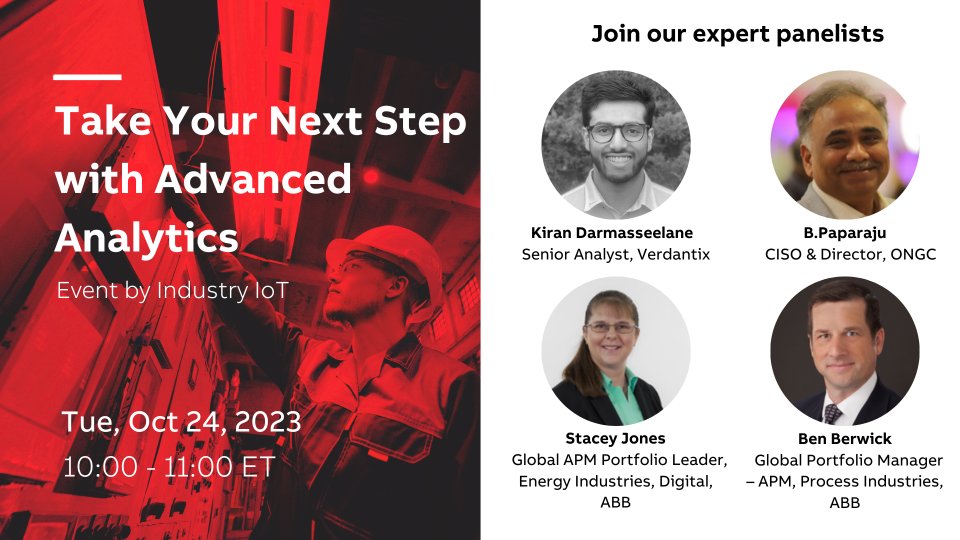 Take Your Next Step with Advanced Analytics

Event by Industry IoT

Tue, Oct 24, 2023
10:00 - 11:00 ET

Join our expert panelists

Kiran Darmasseelane
Senior Analyst, Verdantix

B.Paparaju
CISO & Director, ONGC

Stacey Jones
Global APM Portfolio Leader, Energy Industries, Digital, ABB

Ben Berwick
Global Portfolio Manager – APM, Process Industries, ABB